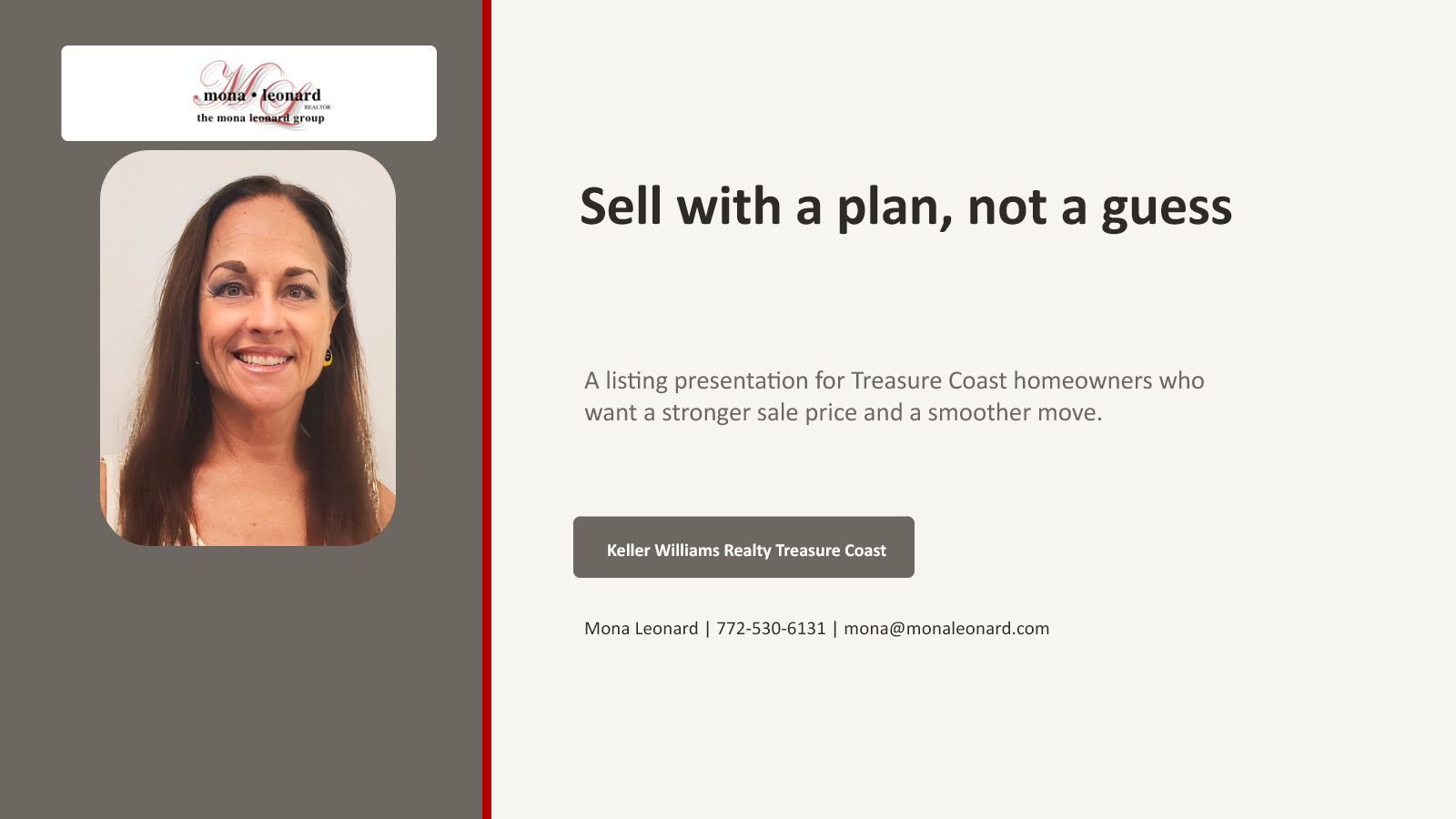 mona • leonard
REALTOR
the mona leonard group

Sell with a plan, not a guess

A listing presentation for Treasure Coast homeowners who want a stronger sale price and a smoother move.

Keller Williams Realty Treasure Coast

Mona Leonard | 772-530-6131 | mona@monaleonard.com